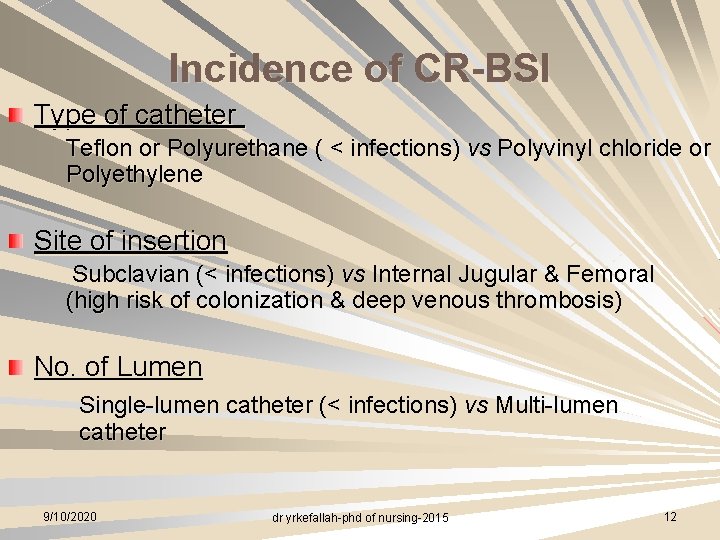 Incidence of CR-BSI

Type of catheter

Teflon or Polyurethane ( < infections) vs Polyvinyl chloride or Polyethylene

Site of insertion

Subclavian (< infections) vs Internal Jugular & Femoral (high risk of colonization & deep venous thrombosis)

No. of Lumen

Single-lumen catheter (< infections) vs Multi-lumen catheter

9/10/2020

dr yrkefallah-phd of nursing-2015

12